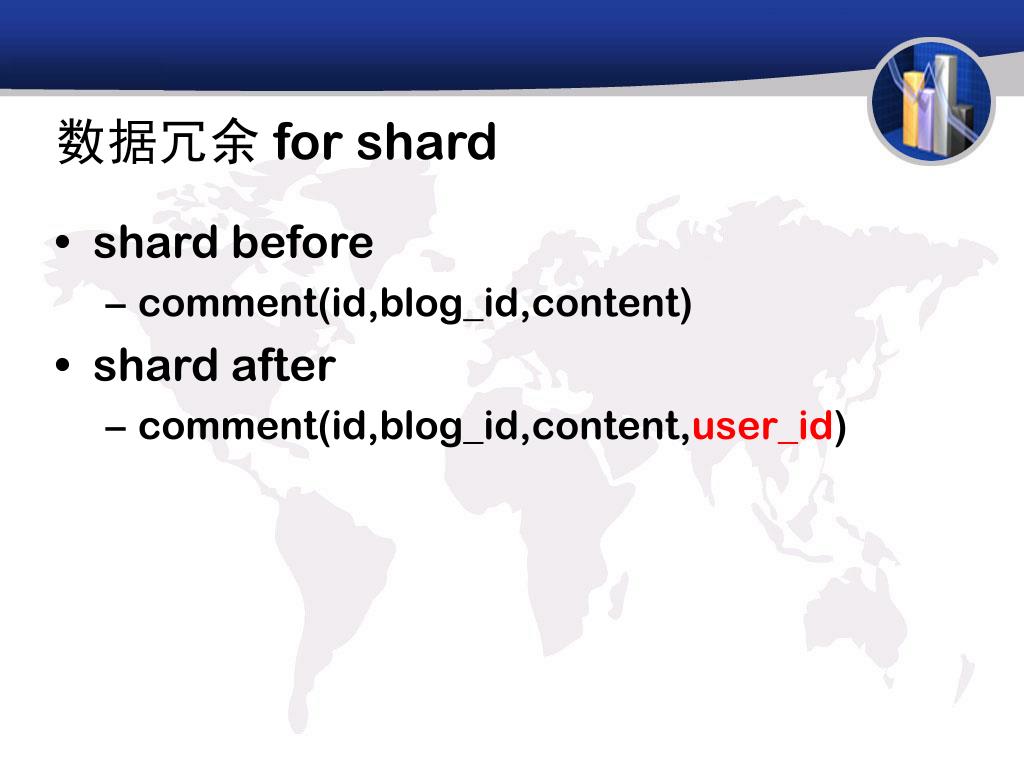 数据冗余 for shard

• shard before
  – comment(id,blog_id,content)
• shard after
  – comment(id,blog_id,content,user_id)